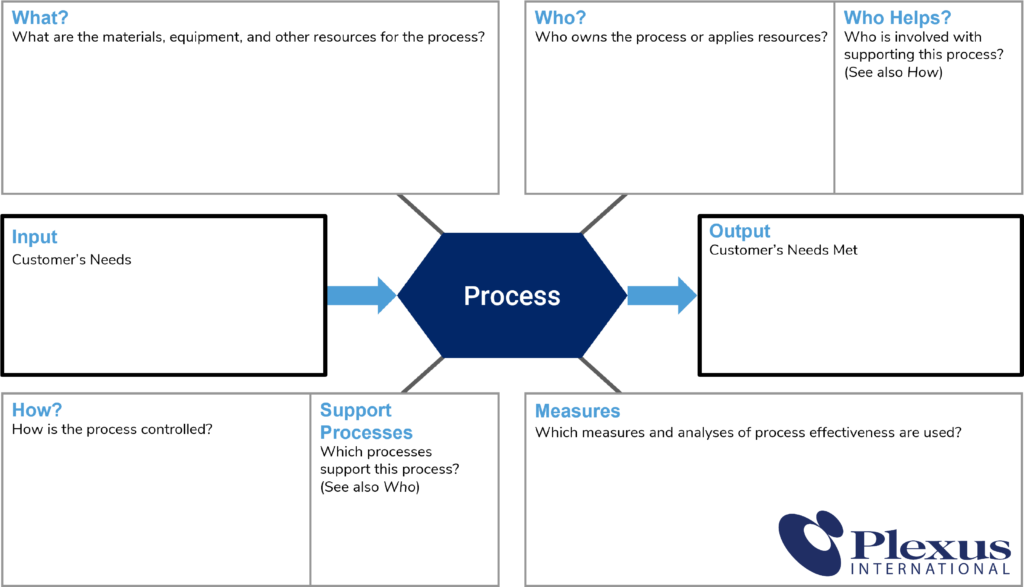 What?
What are the materials, equipment, and other resources for the process?

Who?
Who owns the process or applies resources?

Who Helps?
Who is involved with supporting this process? (See also How)

Input
Customer's Needs

Process

Output
Customer's Needs Met

How?
How is the process controlled?

Support Processes
Which processes support this process? (See also Who)

Measures
Which measures and analyses of process effectiveness are used?

Plexus
INTERNATIONAL